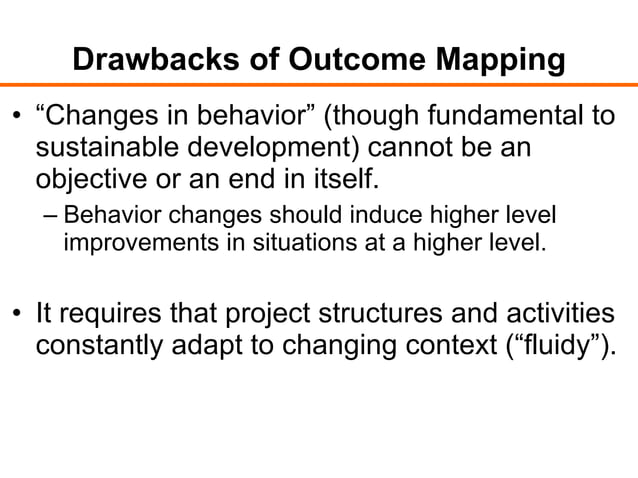 Drawbacks of Outcome Mapping

• “Changes in behavior” (though fundamental to sustainable development) cannot be an objective or an end in itself.

– Behavior changes should induce higher level improvements in situations at a higher level.

• It requires that project structures and activities constantly adapt to changing context (“fluidy”).